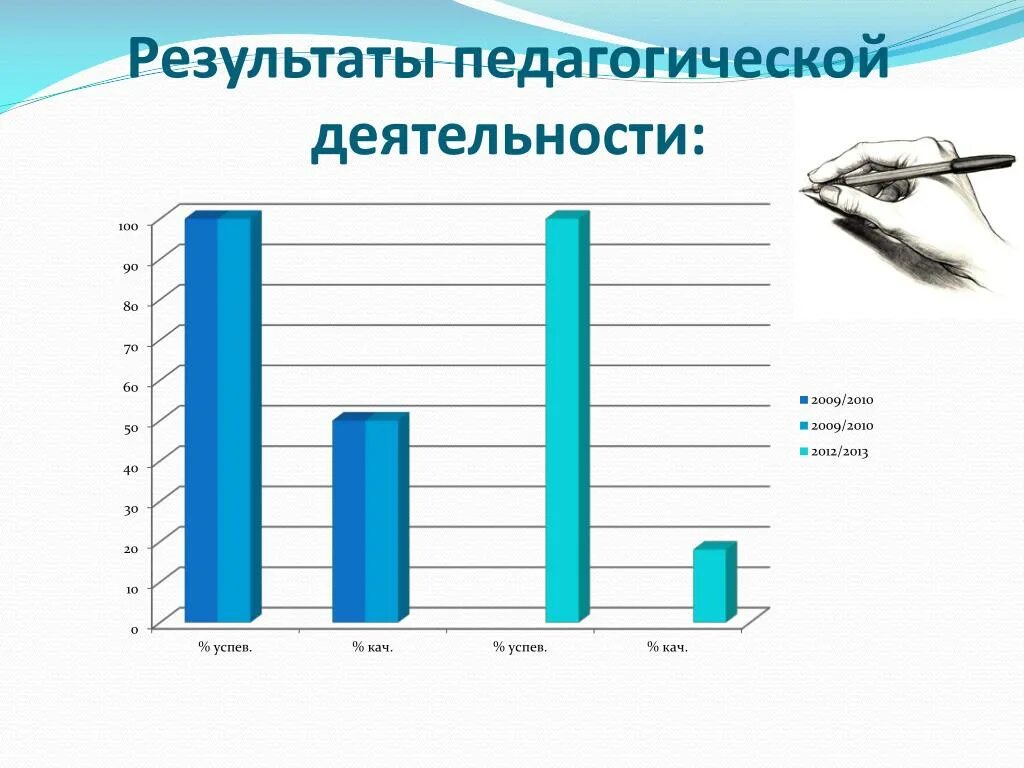 Результаты педагогической деятельности:

100
90
80
70
60
50
40
30
20
10
0

% успев.
% кач.
% успев.
% кач.

2009/2010
2009/2010
2012/2013